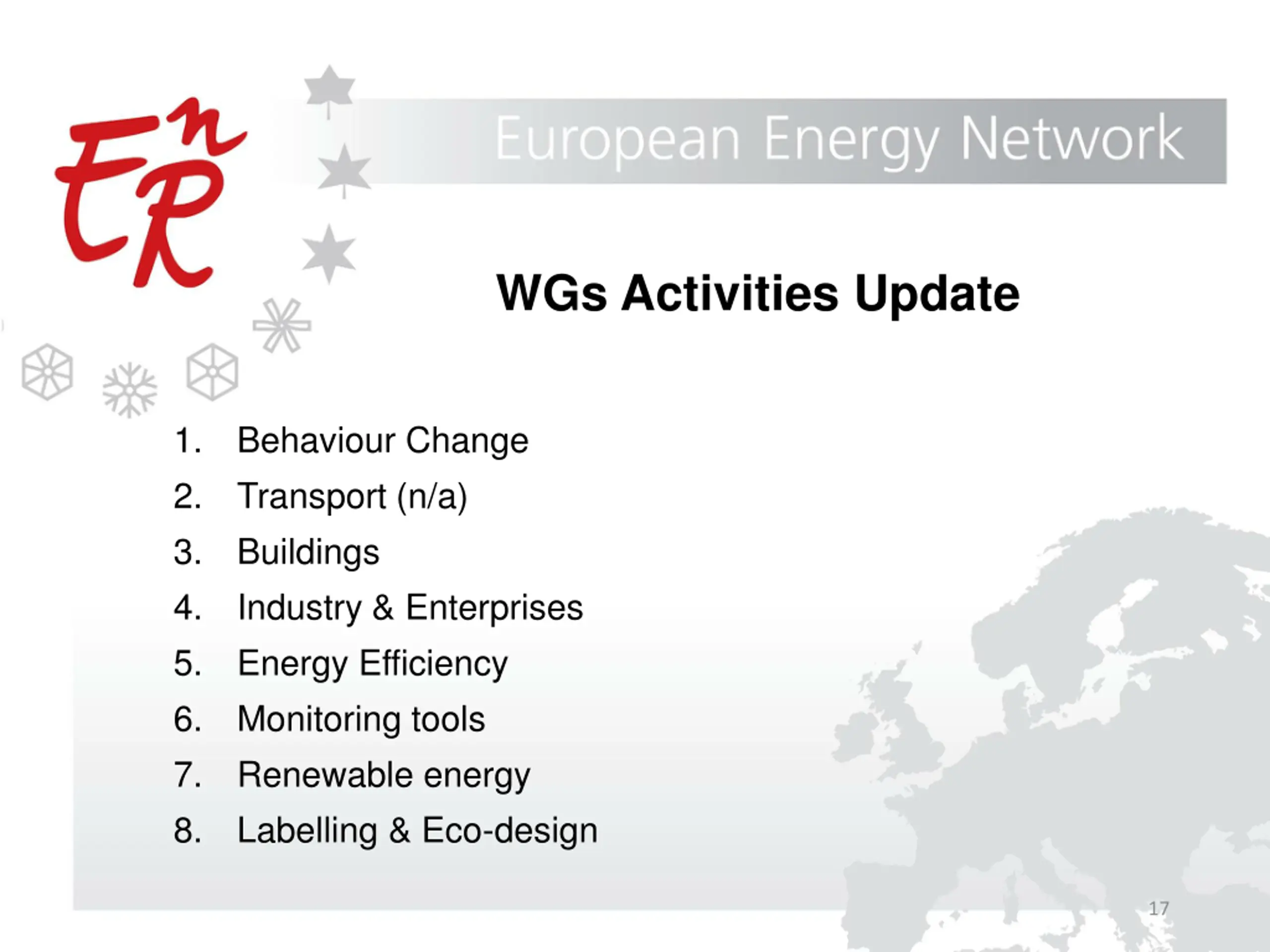 EnR

European Energy Network

WGs Activities Update

1. Behaviour Change
2. Transport (n/a)
3. Buildings
4. Industry & Enterprises
5. Energy Efficiency
6. Monitoring tools
7. Renewable energy
8. Labelling & Eco-design

17